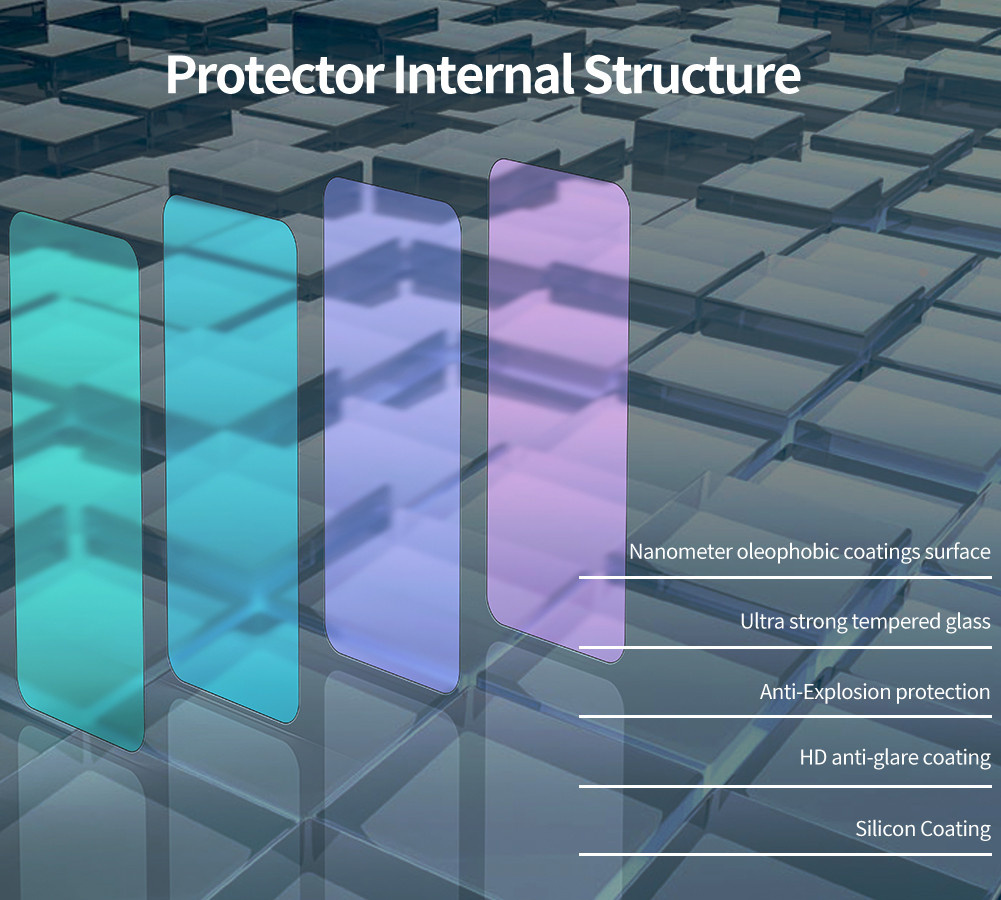 Protector Internal Structure

Nanometer oleophobic coatings surface

Ultra strong tempered glass

Anti-Explosion protection

HD anti-glare coating

Silicon Coating